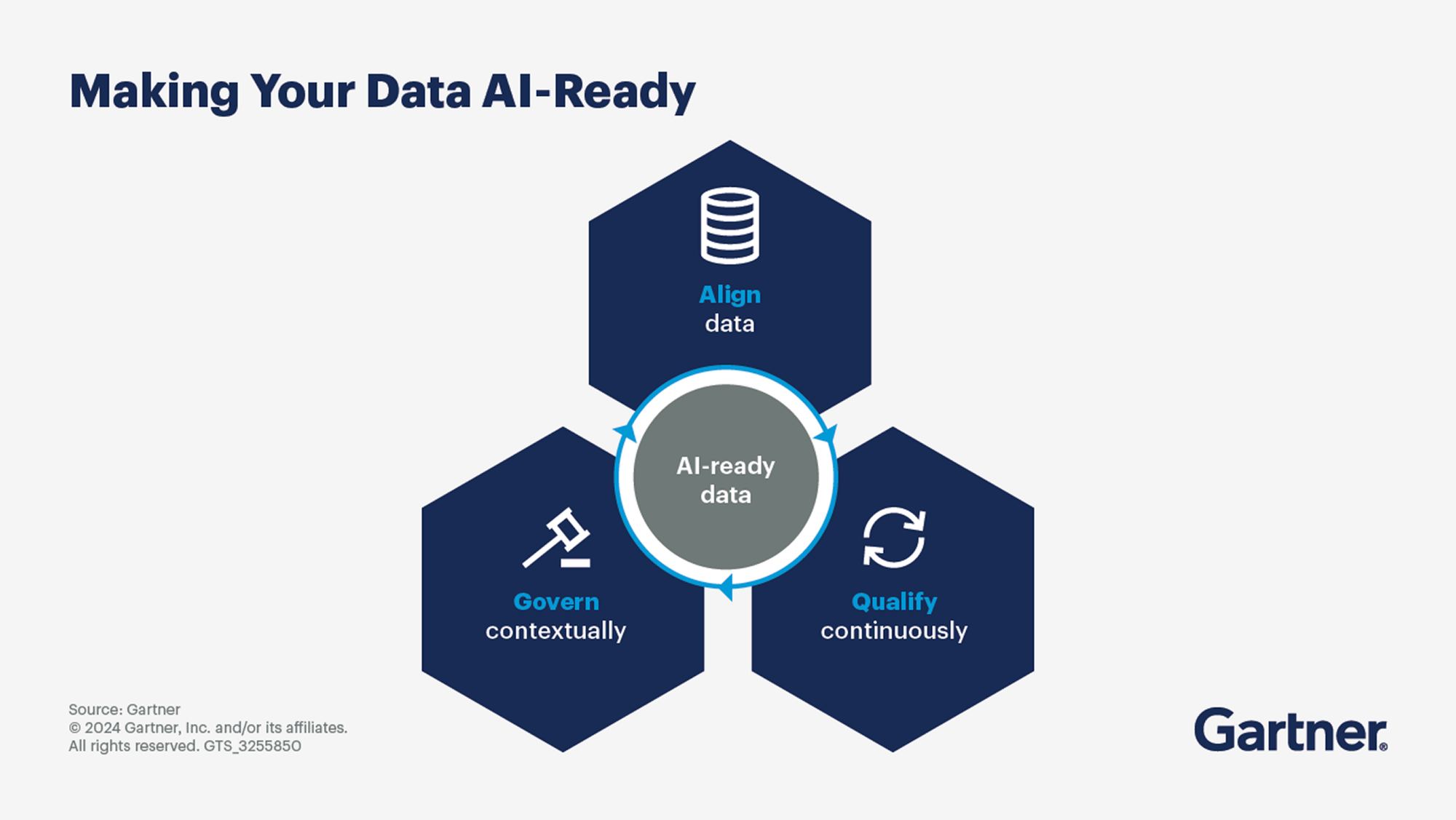 Making Your Data AI-Ready

Align
data

AI-ready
data

Govern
contextually

Qualify
continuously

Source: Gartner
© 2024 Gartner, Inc. and/or its affiliates.
All rights reserved. GTS_3255850

Gartner®